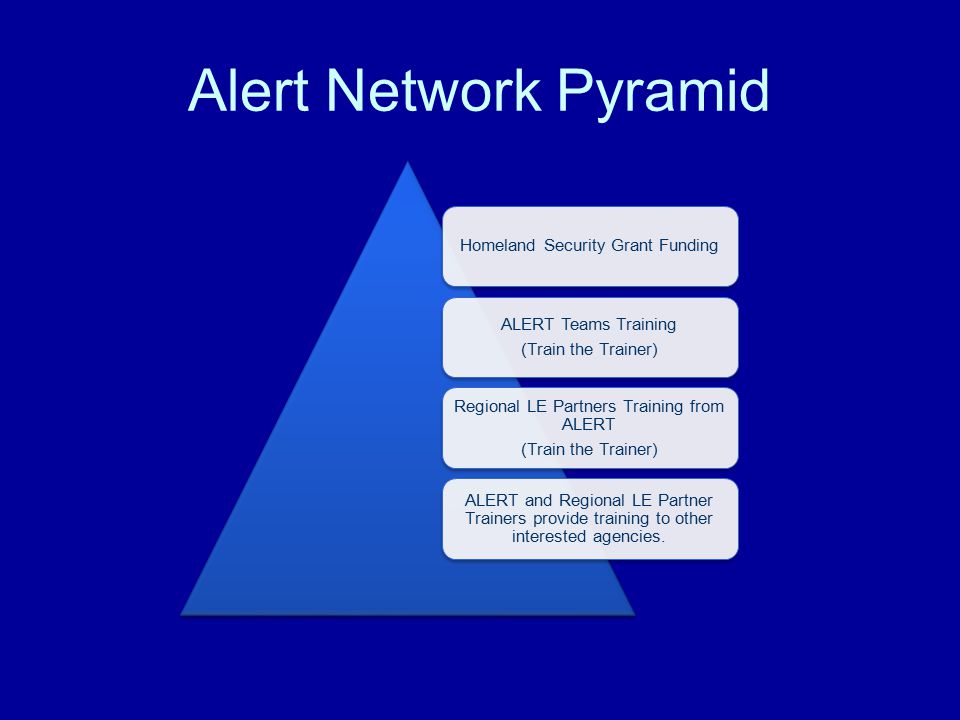 Alert Network Pyramid

Homeland Security Grant Funding

ALERT Teams Training
(Train the Trainer)

Regional LE Partners Training from ALERT
(Train the Trainer)

ALERT and Regional LE Partner Trainers provide training to other interested agencies.